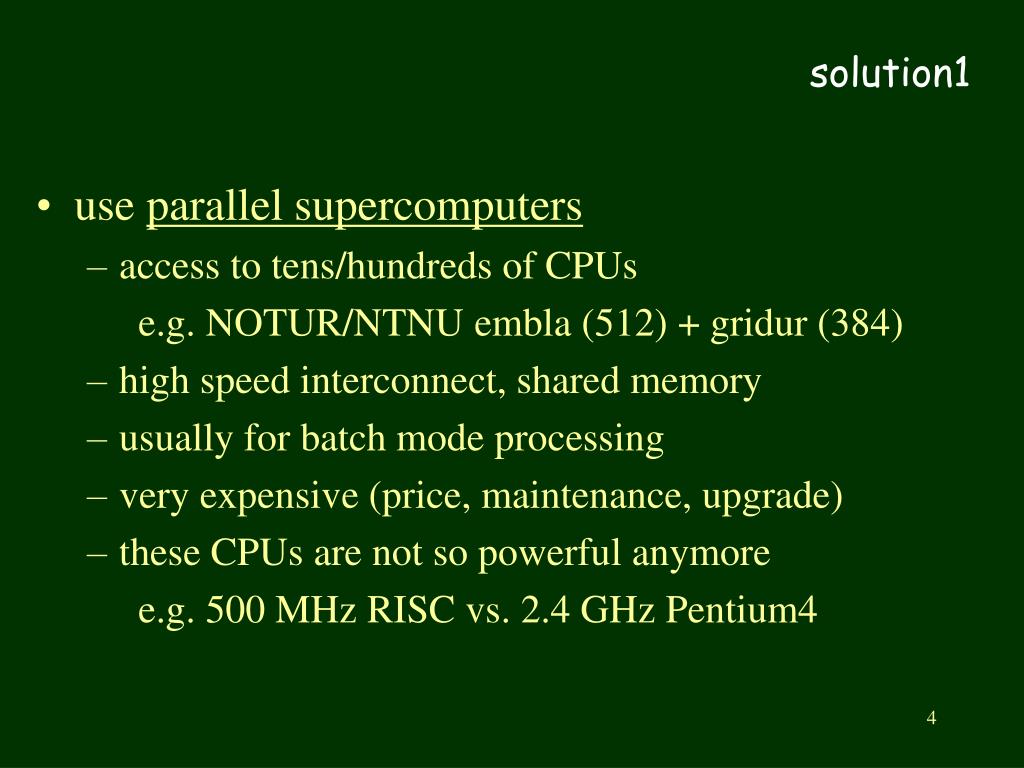 solution1

• use parallel supercomputers

– access to tens/hundreds of CPUs

e.g. NOTUR/NTNU embla (512) + gridur (384)

– high speed interconnect, shared memory

– usually for batch mode processing

– very expensive (price, maintenance, upgrade)

– these CPUs are not so powerful anymore

e.g. 500 MHz RISC vs. 2.4 GHz Pentium4

4